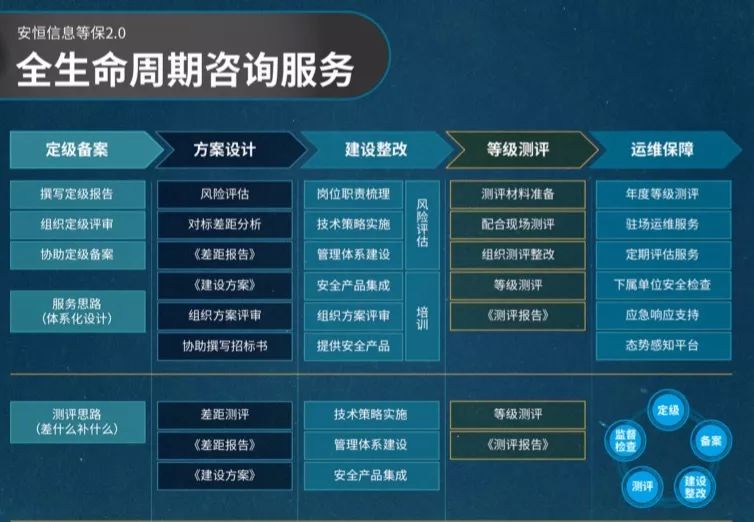 安恒信息等保2.0

全生命周期咨询服务

定级备案

撰写定级报告

组织定级评审

协助定级备案

服务思路
(体系化设计)

方案设计

风险评估

对标差距分析

《差距报告》

《建设方案》

组织方案评审

协助撰写招标书

建设整改

岗位职责梳理

技术策略实施

管理体系建设

安全产品集成

组织方案评审

提供安全产品

风险评估

培训

等级测评

测评材料准备

配合现场测评

组织测评整改

等级测评

《测评报告》

运维保障

年度等级测评

驻场运维服务

定期评估服务

下属单位安全检查

应急响应支持

态势感知平台

测评思路
(差什么补什么)

差距测评

《差距报告》

《建设方案》

技术策略实施

管理体系建设

安全产品集成

等级测评

《测评报告》

定级

备案

建设整改

测评

监督检查